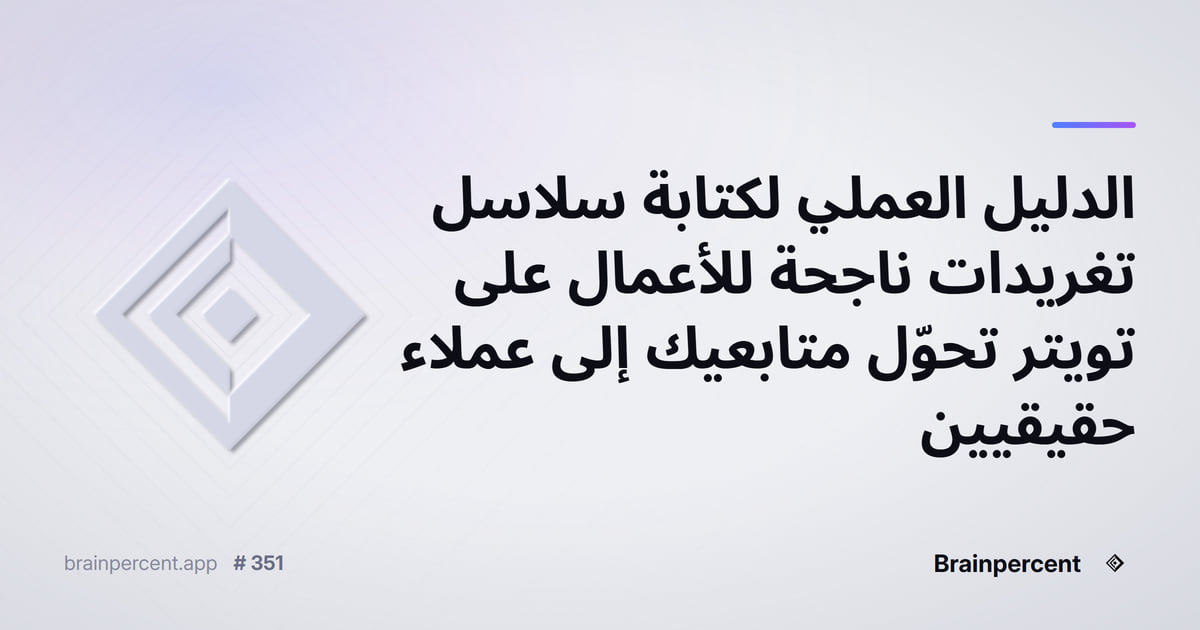 الدليل العملي لكتابة سلاسل تغريدات ناجحة للأعمال على تويتر تحوّل متابعيك إلى عملاء حقيقيين

brainpercent.app # 351

Brainpercent